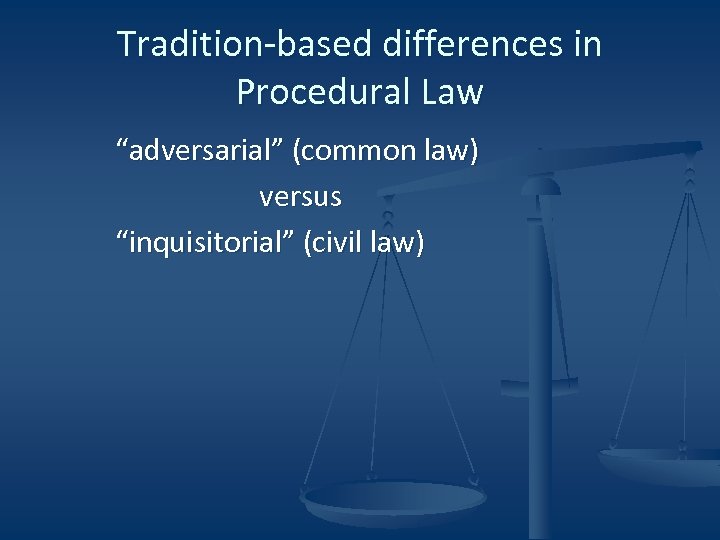 Tradition-based differences in Procedural Law

“adversarial” (common law)

versus

“inquisitorial” (civil law)